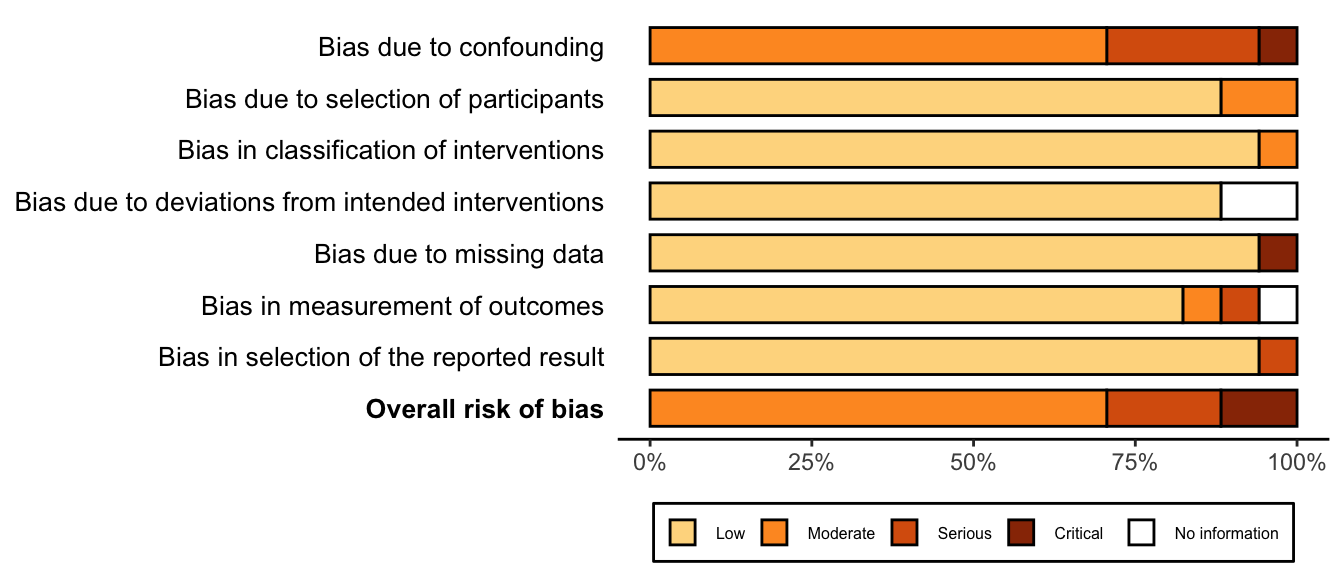 Bias due to confounding

Bias due to selection of participants

Bias in classification of interventions

Bias due to deviations from intended interventions

Bias due to missing data

Bias in measurement of outcomes

Bias in selection of the reported result

**Overall risk of bias**

0% 25% 50% 75% 100%

Low Moderate Serious Critical No information